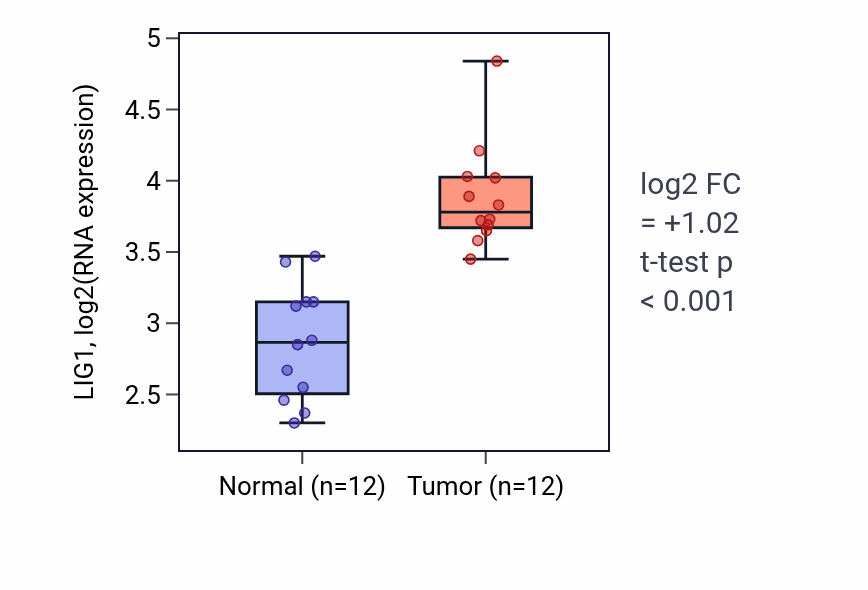 LIG1, log2(RNA expression)

5
4.5
4
3.5
3
2.5

Normal (n=12)
Tumor (n=12)

log2 FC
= +1.02
t-test p
< 0.001